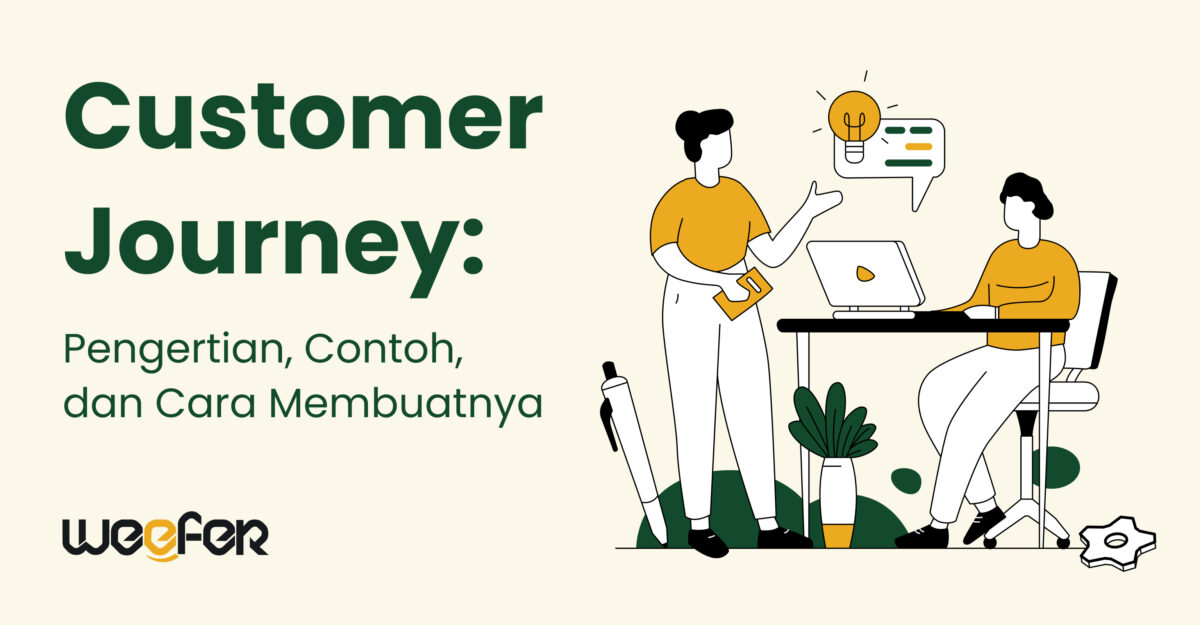 Customer Journey:

Pengertian, Contoh, dan Cara Membuatnya

weefer